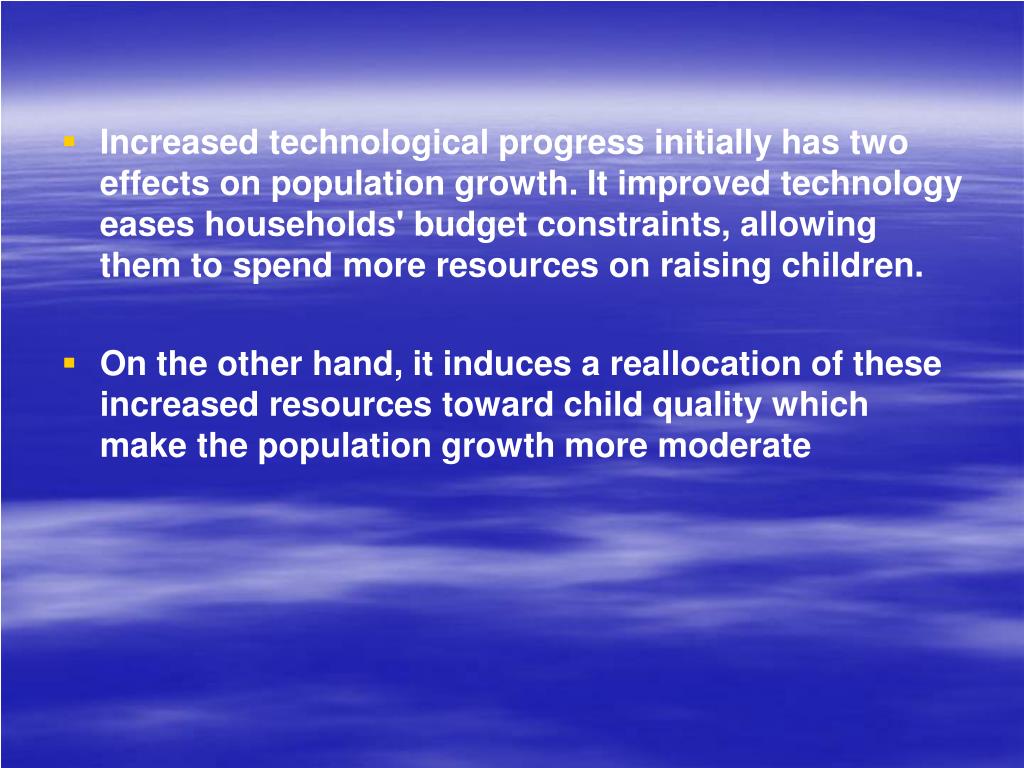 ▪ Increased technological progress initially has two effects on population growth. It improved technology eases households' budget constraints, allowing them to spend more resources on raising children.

▪ On the other hand, it induces a reallocation of these increased resources toward child quality which make the population growth more moderate